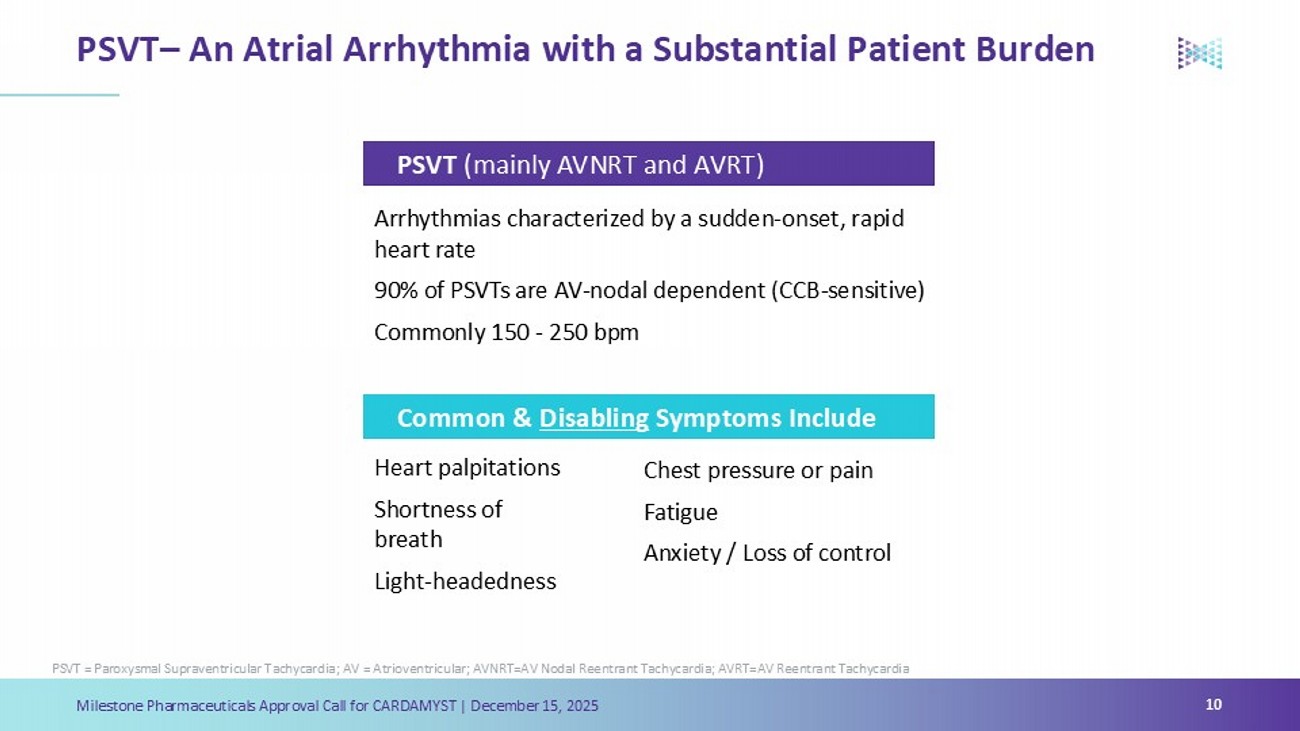 PSVT– An Atrial Arrhythmia with a Substantial Patient Burden

PSVT (mainly AVNRT and AVRT)

Arrhythmias characterized by a sudden-onset, rapid heart rate

90% of PSVTs are AV-nodal dependent (CCB-sensitive)

Commonly 150 - 250 bpm

Common & Disabling Symptoms Include

Heart palpitations

Shortness of breath

Light-headedness

Chest pressure or pain

Fatigue

Anxiety / Loss of control

PSVT = Paroxysmal Supraventricular Tachycardia; AV = Atrioventricular; AVNRT=AV Nodal Reentrant Tachycardia; AVRT=AV Reentrant Tachycardia

Milestone Pharmaceuticals Approval Call for CARDAMYST | December 15, 2025

10